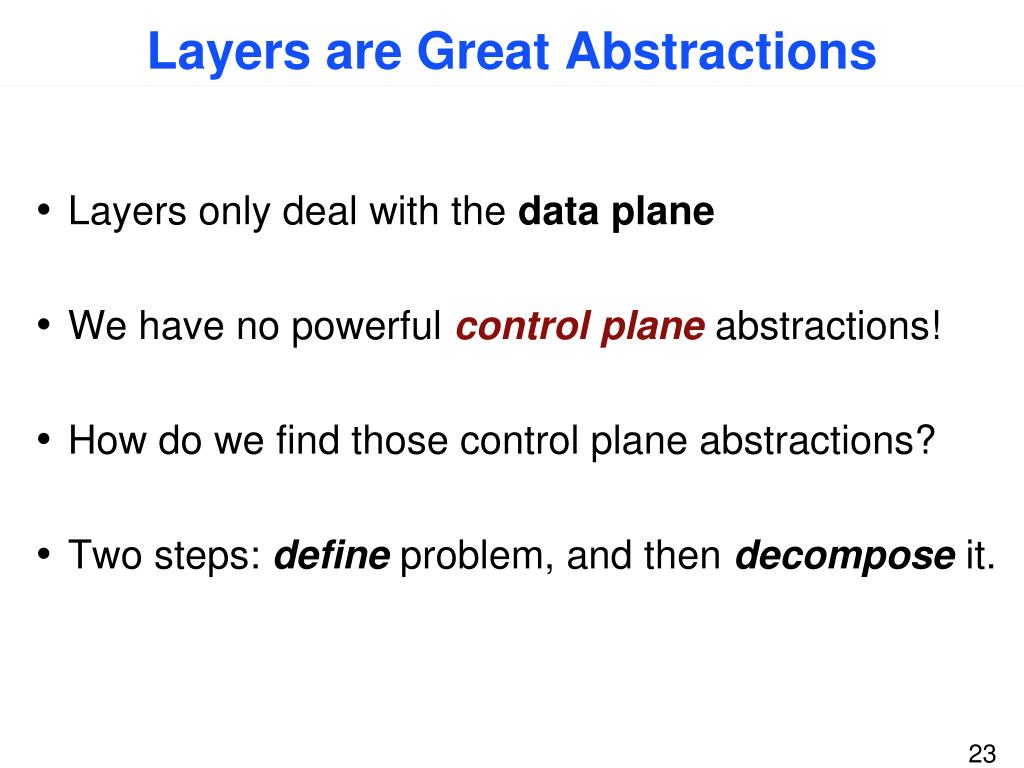 Layers are Great Abstractions

• Layers only deal with the data plane

• We have no powerful control plane abstractions!

• How do we find those control plane abstractions?

• Two steps: define problem, and then decompose it.

23